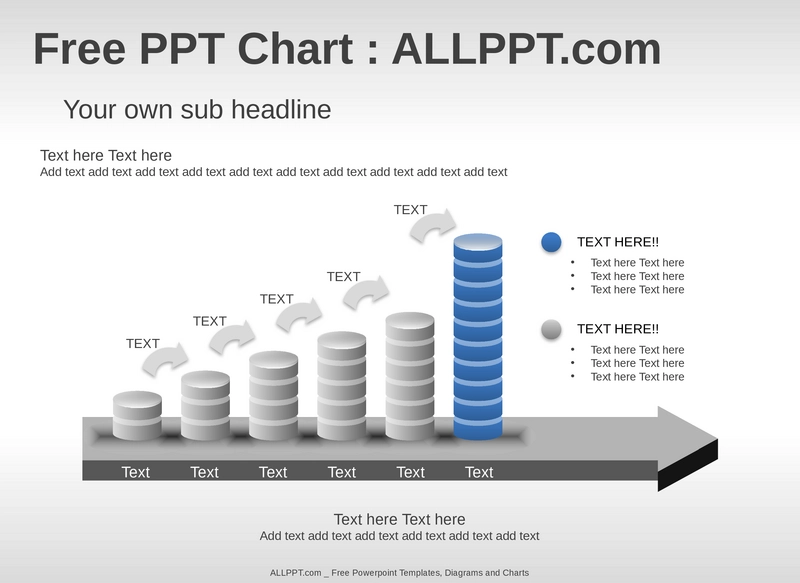 Free PPT Chart : ALLPPT.com

Your own sub headline

Text here Text here
Add text add text add text add text add text add text add text add text add text add text

TEXT

TEXT

TEXT

TEXT

TEXT

TEXT HERE!!
• Text here Text here
• Text here Text here
• Text here Text here

TEXT HERE!!
• Text here Text here
• Text here Text here
• Text here Text here

Text Text Text Text Text Text

Text here Text here
Add text add text add text add text add text add text

ALLPPT.com _ Free Powerpoint Templates, Diagrams and Charts